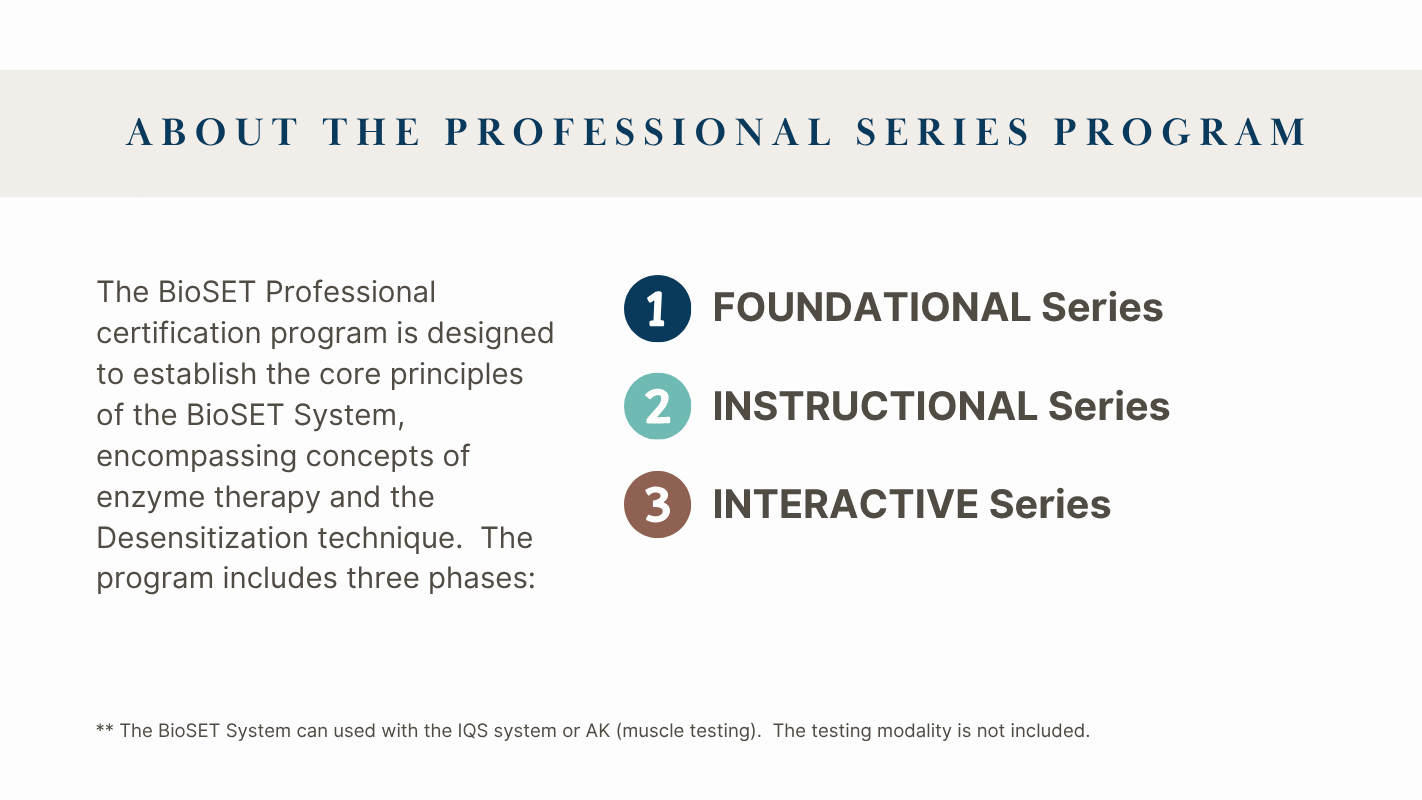 ABOUT THE PROFESSIONAL SERIES PROGRAM

The BioSET Professional certification program is designed to establish the core principles of the BioSET System, encompassing concepts of enzyme therapy and the Desensitization technique. The program includes three phases:

1 FOUNDATIONAL Series

2 INSTRUCTIONAL Series

3 INTERACTIVE Series

** The BioSET System can used with the IQS system or AK (muscle testing). The testing modality is not included.